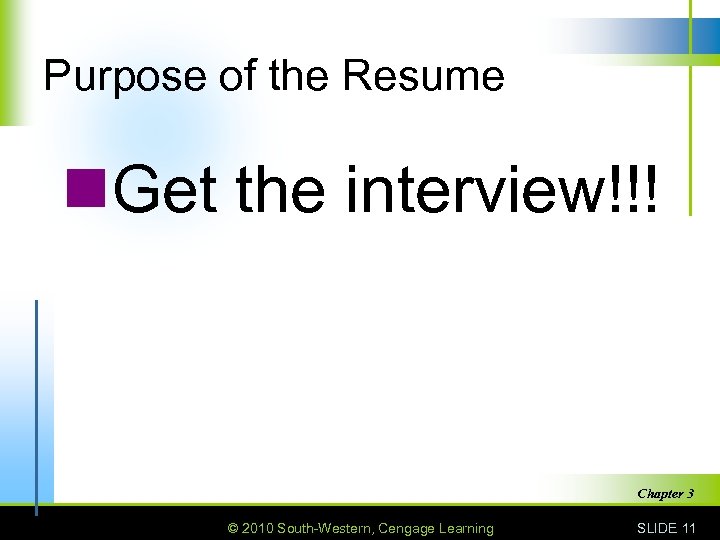 Purpose of the Resume

Get the interview!!!

Chapter 3

© 2010 South-Western, Cengage Learning

SLIDE 11